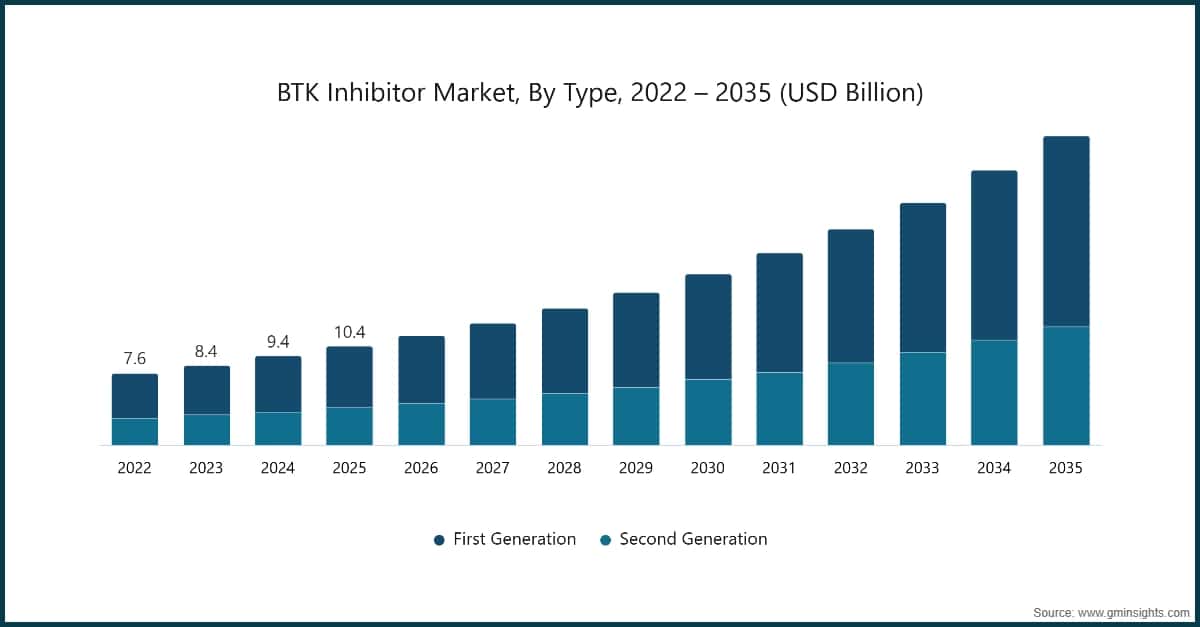 BTK Inhibitor Market, By Type, 2022 – 2035 (USD Billion)

7.6
8.4
9.4
10.4

2022 2023 2024 2025 2026 2027 2028 2029 2030 2031 2032 2033 2034 2035

First Generation
Second Generation

Source: www.gminsights.com